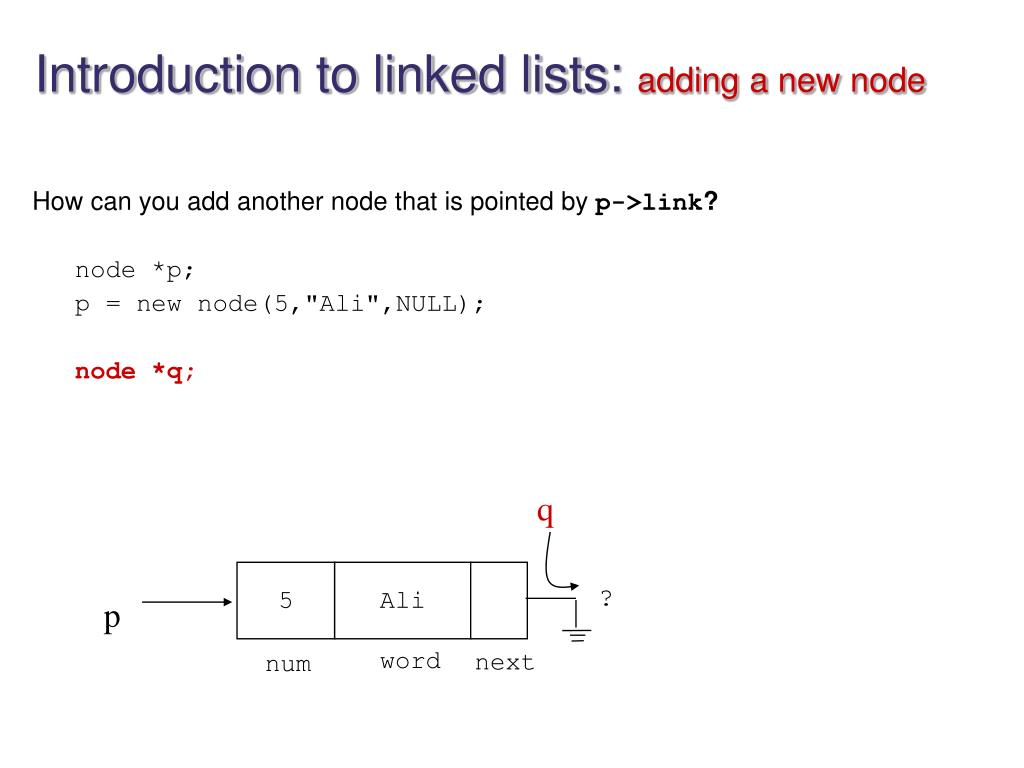 Introduction to linked lists: adding a new node

How can you add another node that is pointed by p->link?

node *p;
p = new node(5,"Ali",NULL);

node *q;

q

p

5

Ali

?

num

word

next